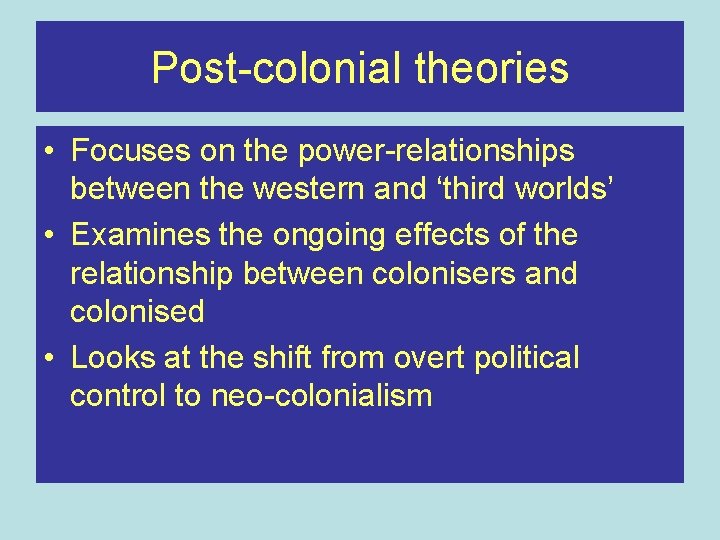 Post-colonial theories

• Focuses on the power-relationships between the western and ‘third worlds’
• Examines the ongoing effects of the relationship between colonisers and colonised
• Looks at the shift from overt political control to neo-colonialism